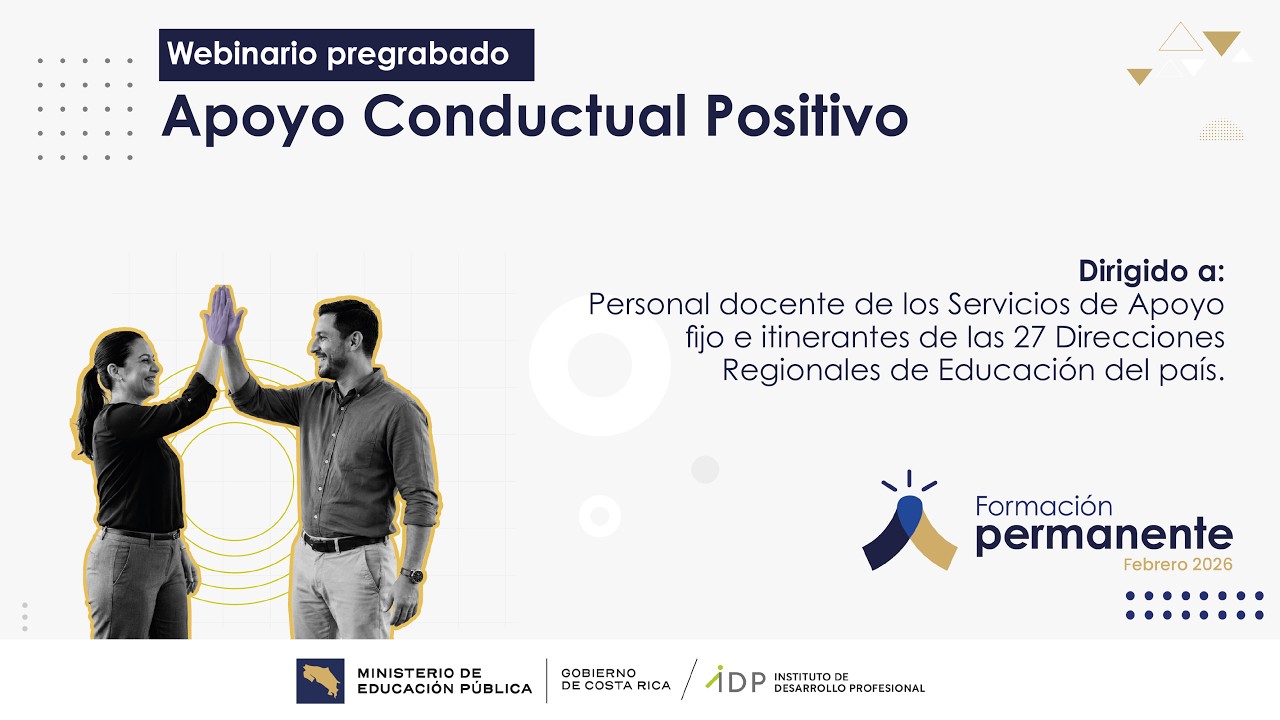 Webinario pregrabado

Apoyo Conductual Positivo

Dirigido a:
Personal docente de los Servicios de Apoyo fijo e itinerantes de las 27 Direcciones Regionales de Educación del país.

Formación
permanente
Febrero 2026

MINISTERIO DE EDUCACIÓN PÚBLICA

GOBIERNO DE COSTA RICA

IDP INSTITUTO DE DESARROLLO PROFESIONAL